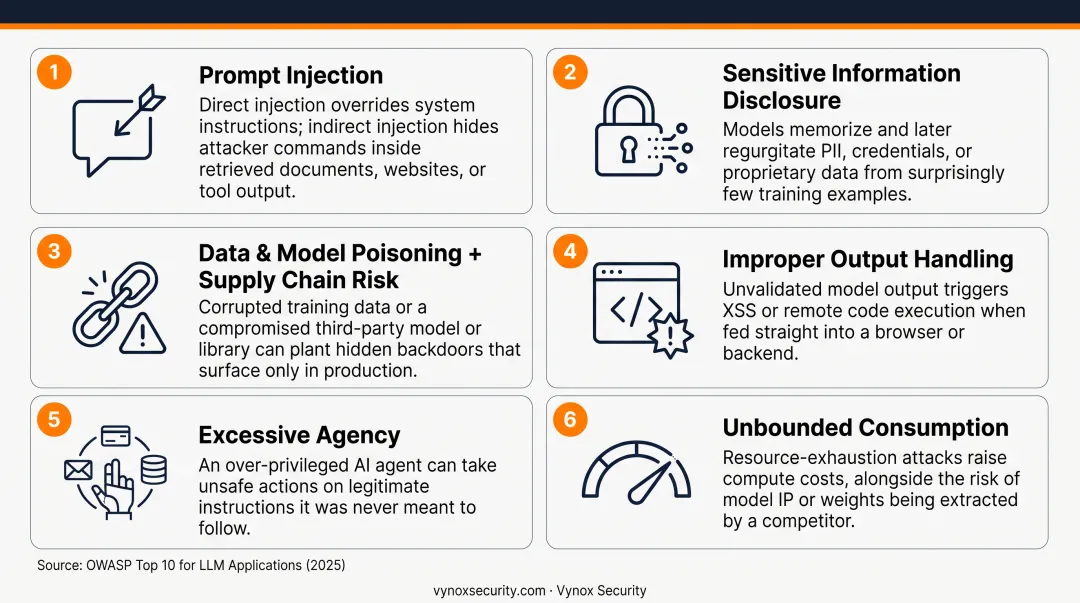 1

Prompt Injection

Direct injection overrides system instructions; indirect injection hides attacker commands inside retrieved documents, websites, or tool output.

2

Sensitive Information Disclosure

Models memorize and later regurgitate PII, credentials, or proprietary data from surprisingly few training examples.

3

Data & Model Poisoning + Supply Chain Risk

Corrupted training data or a compromised third-party model or library can plant hidden backdoors that surface only in production.

4

Improper Output Handling

Unvalidated model output triggers XSS or remote code execution when fed straight into a browser or backend.

5

Excessive Agency

An over-privileged AI agent can take unsafe actions on legitimate instructions it was never meant to follow.

6

Unbounded Consumption

Resource-exhaustion attacks raise compute costs, alongside the risk of model IP or weights being extracted by a competitor.

Source: OWASP Top 10 for LLM Applications (2025)

vynoxsecurity.com · Vynox Security